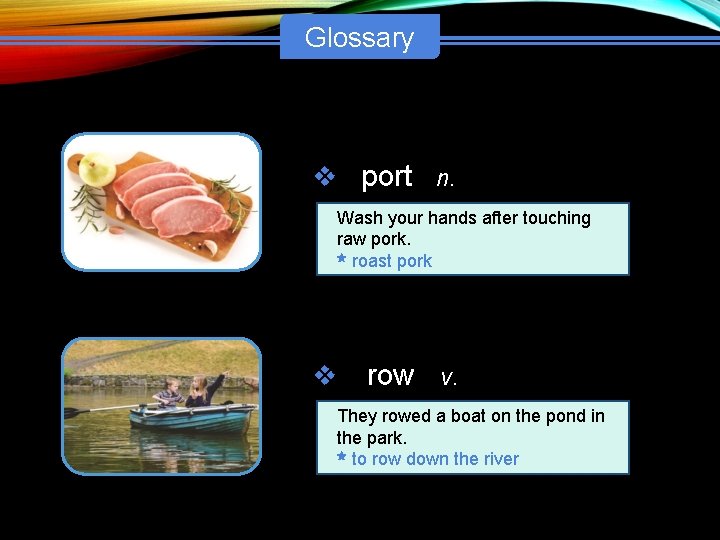 Glossary

❖ port n.

Wash your hands after touching raw pork.
* roast pork

❖ row v.

They rowed a boat on the pond in the park.
* to row down the river